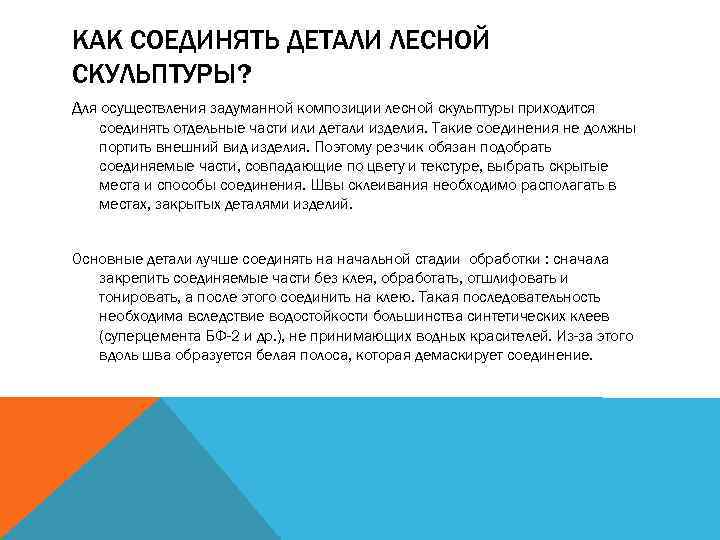 КАК СОЕДИНЯТЬ ДЕТАЛИ ЛЕСНОЙ СКУЛЬПТУРЫ?

Для осуществления задуманной композиции лесной скульптуры приходится соединять отдельные части или детали изделия. Такие соединения не должны портить внешний вид изделия. Поэтому резчик обязан подобрать соединяемые части, совпадающие по цвету и текстуре, выбрать скрытые места и способы соединения. Швы склеивания необходимо располагать в местах, закрытых деталями изделий.

Основные детали лучше соединять на начальной стадии обработки : сначала закрепить соединяемые части без клея, обработать, отшлифовать и тонировать, а после этого соединить на клею. Такая последовательность необходима вследствие водостойкости большинства синтетических клеев (суперцемента БФ-2 и др.), не принимающих водных красителей. Из-за этого вдоль шва образуется белая полоса, которая демаскирует соединение.